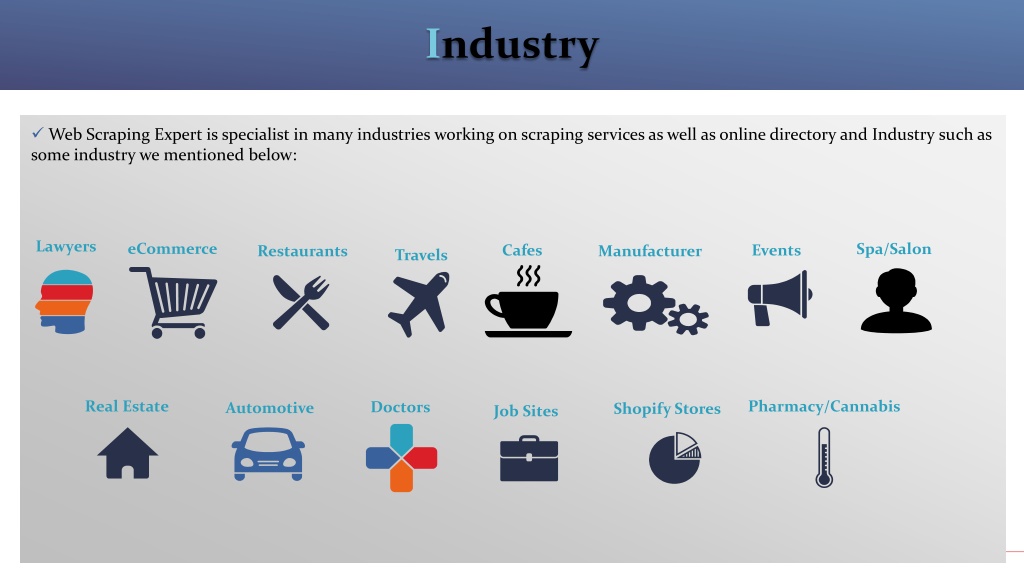 Industry

✓ Web Scraping Expert is specialist in many industries working on scraping services as well as online directory and Industry such as some industry we mentioned below:

Lawyers eCommerce Restaurants Travels Cafes Manufacturer Events Spa/Salon

Real Estate Automotive Doctors Job Sites Shopify Stores Pharmacy/Cannabis